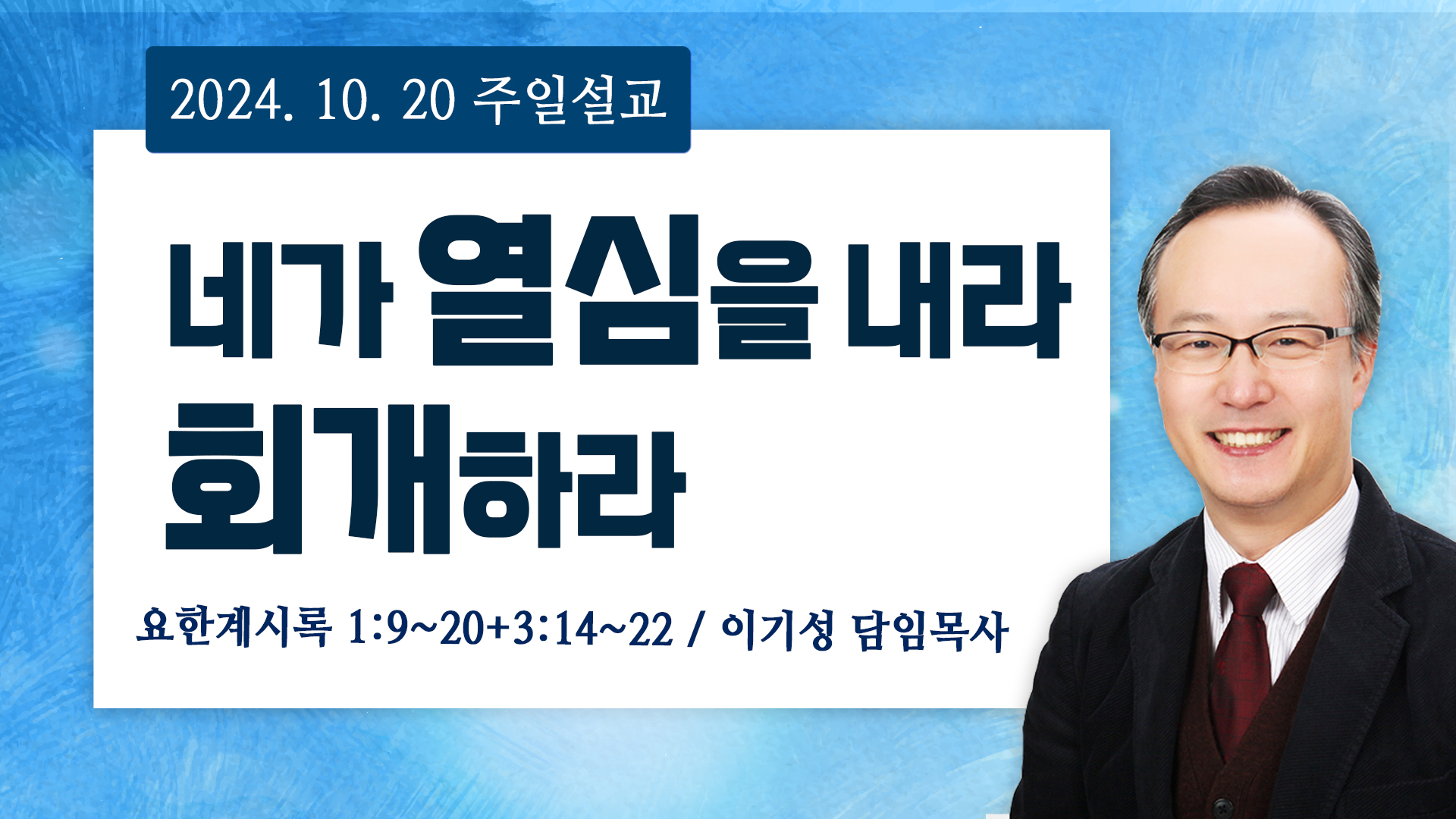 2024. 10. 20 주일설교

네가 열심을 내라 회개하라

요한계시록 1:9~20+3:14~22 / 이기성 담임목사